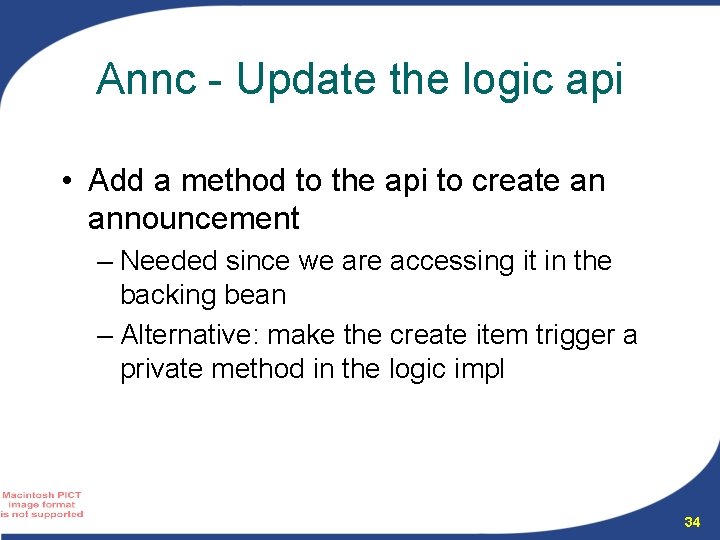 Annc - Update the logic api

• Add a method to the api to create an announcement
– Needed since we are accessing it in the backing bean
– Alternative: make the create item trigger a private method in the logic impl

Macintosh PICT image format is not supported

34